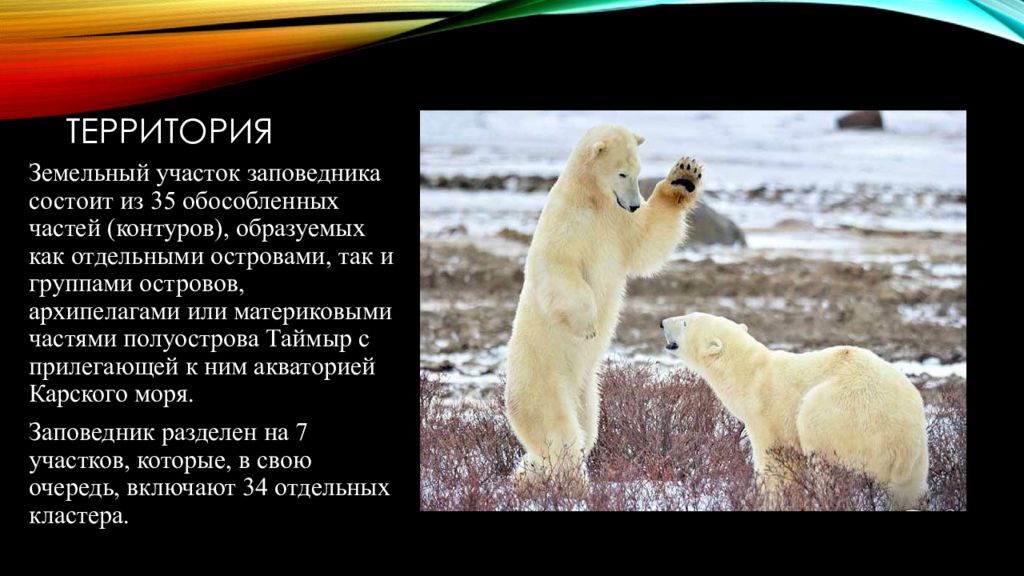 ТЕРРИТОРИЯ

Земельный участок заповедника состоит из 35 обособленных частей (контуров), образуемых как отдельными островами, так и группами островов, архипелагами или материковыми частями полуострова Таймыр с прилегающей к ним акваторией Карского моря.

Заповедник разделен на 7 участков, которые, в свою очередь, включают 34 отдельных кластера.